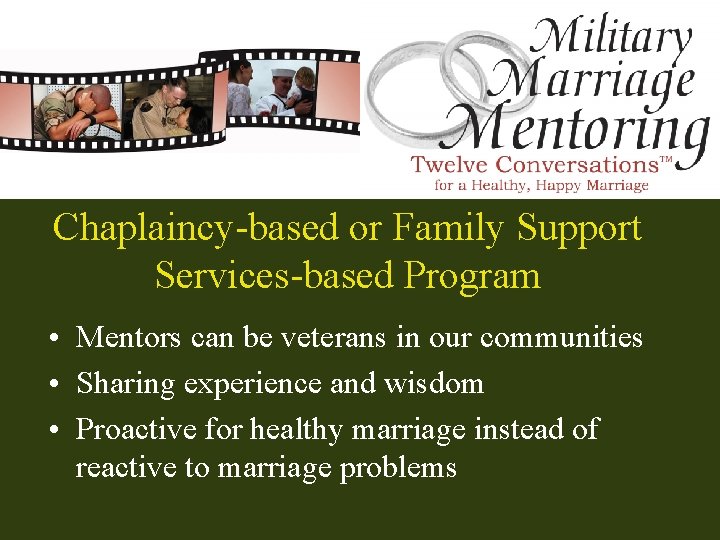 Military Marriage Mentoring
Twelve Conversations™
for a Healthy, Happy Marriage

Chaplaincy-based or Family Support Services-based Program

• Mentors can be veterans in our communities
• Sharing experience and wisdom
• Proactive for healthy marriage instead of reactive to marriage problems